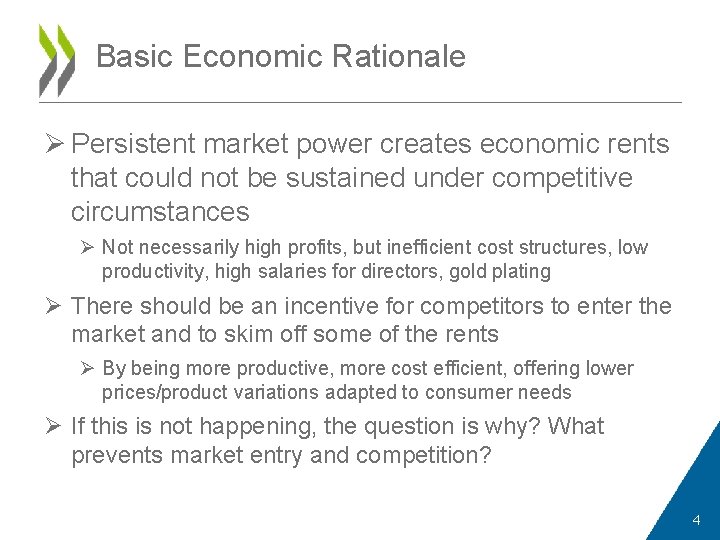 Basic Economic Rationale

➢ Persistent market power creates economic rents that could not be sustained under competitive circumstances

➢ Not necessarily high profits, but inefficient cost structures, low productivity, high salaries for directors, gold plating

➢ There should be an incentive for competitors to enter the market and to skim off some of the rents

➢ By being more productive, more cost efficient, offering lower prices/product variations adapted to consumer needs

➢ If this is not happening, the question is why? What prevents market entry and competition?

4